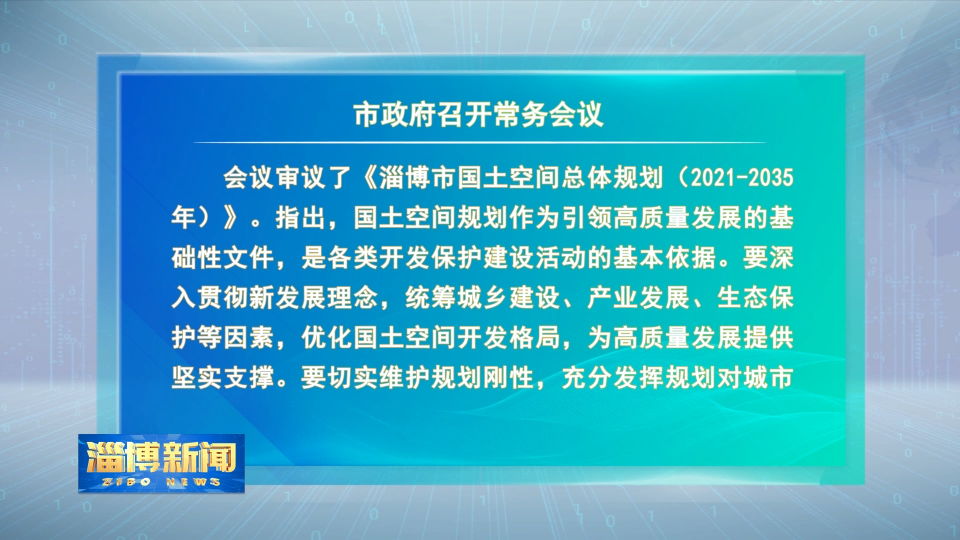 市政府召开常务会议

会议审议了《淄博市国土空间总体规划（2021-2035年）》。指出，国土空间规划作为引领高质量发展的基础性文件，是各类开发保护建设活动的基本依据。要深入贯彻新发展理念，统筹城乡建设、产业发展、生态保护等因素，优化国土空间开发格局，为高质量发展提供坚实支撑。要切实维护规划刚性，充分发挥规划对城市

淄博新闻
ZIBO NEWS